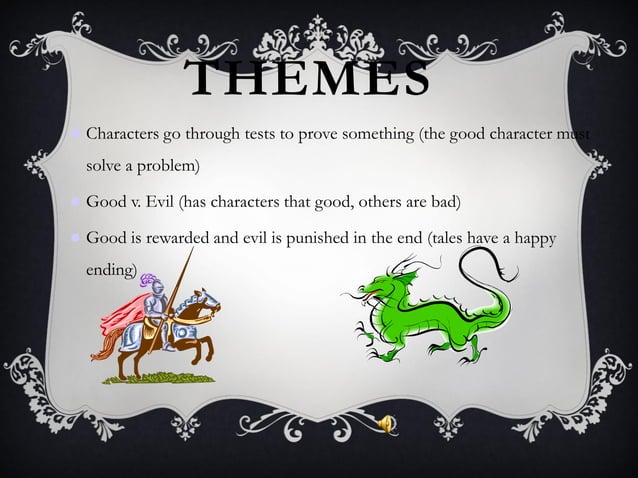 THEMES

Characters go through tests to prove something (the good character must solve a problem)

Good v. Evil (has characters that good, others are bad)

Good is rewarded and evil is punished in the end (tales have a happy ending)